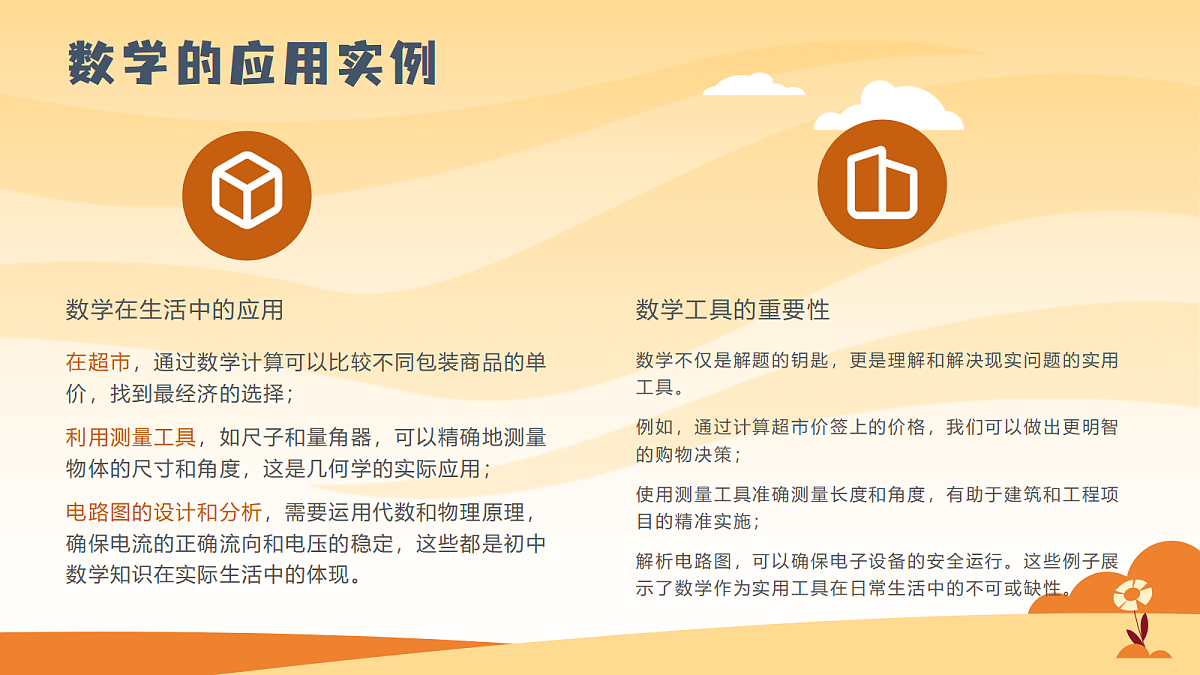 数学的应用实例

数学在生活中的应用

在超市，通过数学计算可以比较不同包装商品的单价，找到最经济的选择；

利用测量工具，如尺子和量角器，可以精确地测量物体的尺寸和角度，这是几何学的实际应用；

电路图的设计和分析，需要运用代数和物理原理，确保电流的正确流向和电压的稳定，这些都是初中数学知识在实际生活中的体现。

数学工具的重要性

数学不仅是解题的钥匙，更是理解和解决现实问题的实用工具。

例如，通过计算超市价签上的价格，我们可以做出更明智的购物决策；

使用测量工具准确测量长度和角度，有助于建筑和工程项目的精准实施；

解析电路图，可以确保电子设备的安全运行。这些例子展示了数学作为实用工具在日常生活中的不可或缺性。